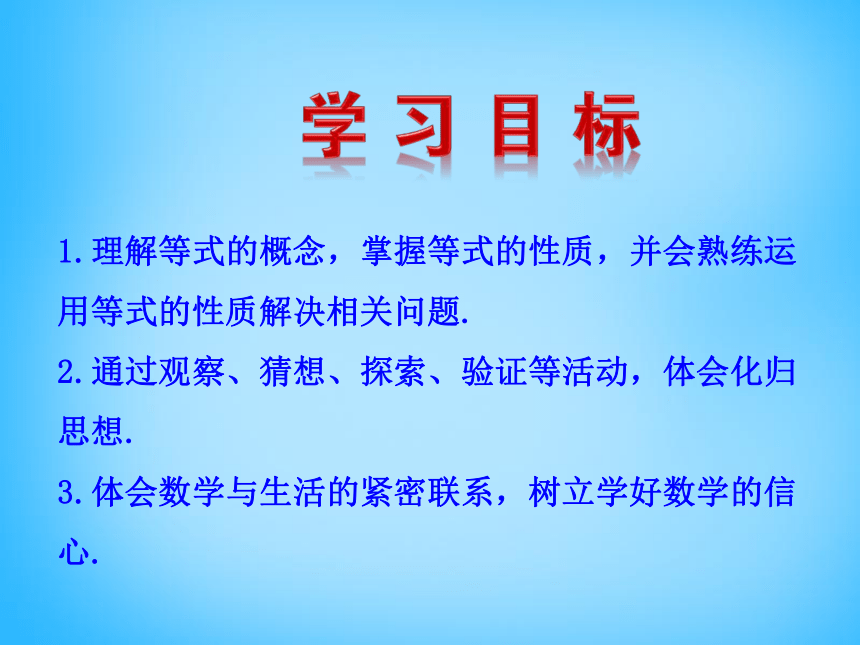 学习目标

1.理解等式的概念，掌握等式的性质，并会熟练运用等式的性质解决相关问题.

2.通过观察、猜想、探索、验证等活动，体会化归思想.

3.体会数学与生活的紧密联系，树立学好数学的信心.